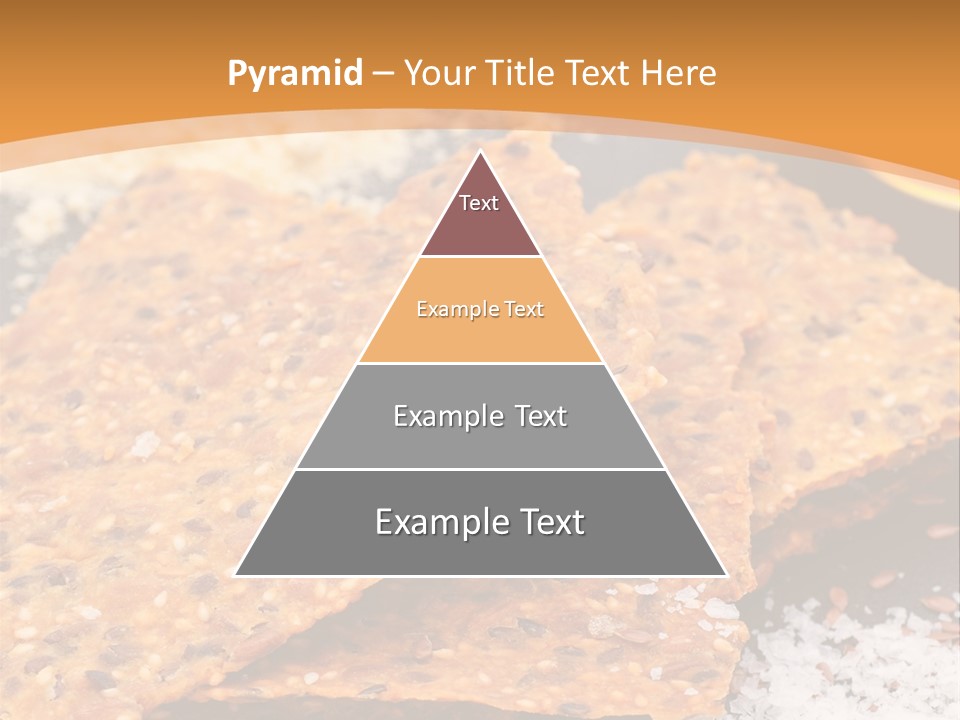 Pyramid – Your Title Text Here

Text

Example Text

Example Text

Example Text